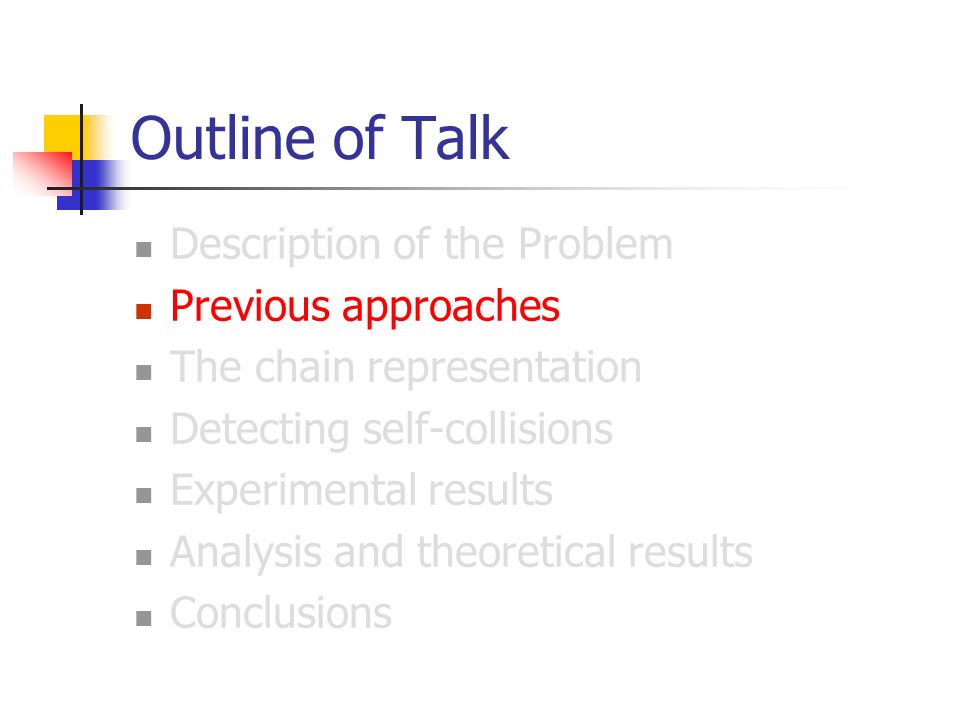 Outline of Talk

- Description of the Problem
- Previous approaches
- The chain representation
- Detecting self-collisions
- Experimental results
- Analysis and theoretical results
- Conclusions